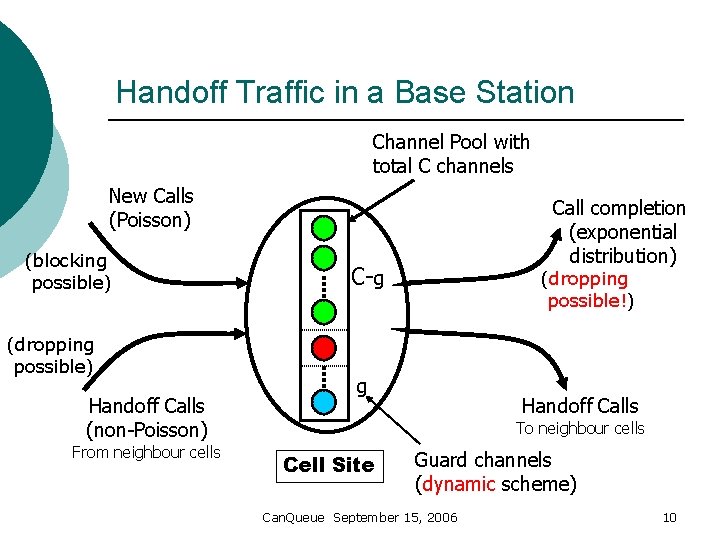 Handoff Traffic in a Base Station

Channel Pool with total C channels

New Calls (Poisson)

(blocking possible)

(dropping possible)

Handoff Calls (non-Poisson) From neighbour cells

C-g

g

Cell Site

Call completion (exponential distribution)

(dropping possible!)

Handoff Calls To neighbour cells

Guard channels (dynamic scheme)

CanQueue September 15, 2006

10